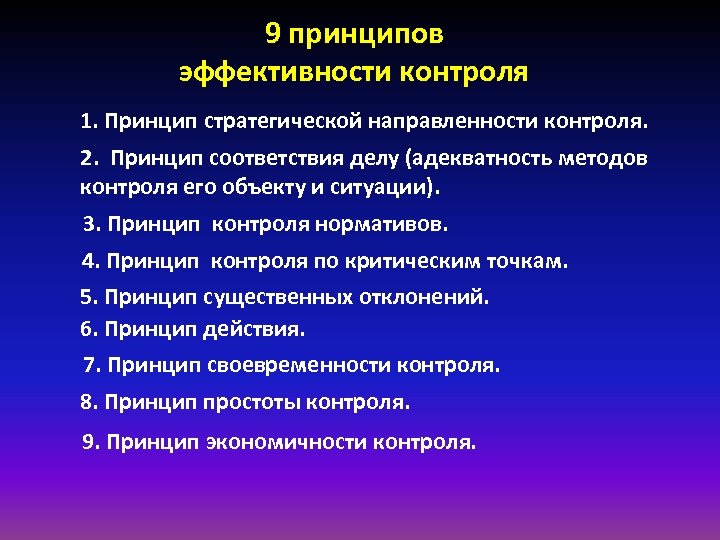 9 принципов
эффективности контроля

1. Принцип стратегической направленности контроля.

2. Принцип соответствия делу (адекватность методов контроля его объекту и ситуации).

3. Принцип контроля нормативов.

4. Принцип контроля по критическим точкам.

5. Принцип существенных отклонений.

6. Принцип действия.

7. Принцип своевременности контроля.

8. Принцип простоты контроля.

9. Принцип экономичности контроля.